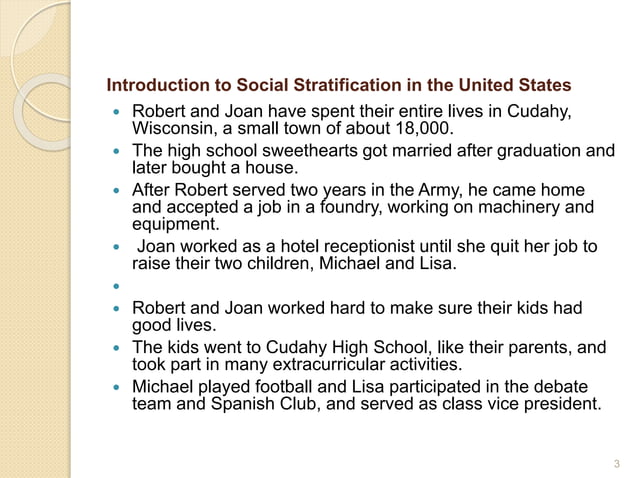 Introduction to Social Stratification in the United States

- Robert and Joan have spent their entire lives in Cudahy, Wisconsin, a small town of about 18,000.
- The high school sweethearts got married after graduation and later bought a house.
- After Robert served two years in the Army, he came home and accepted a job in a foundry, working on machinery and equipment.
- Joan worked as a hotel receptionist until she quit her job to raise their two children, Michael and Lisa.
- 
- Robert and Joan worked hard to make sure their kids had good lives.
- The kids went to Cudahy High School, like their parents, and took part in many extracurricular activities.
- Michael played football and Lisa participated in the debate team and Spanish Club, and served as class vice president.

3